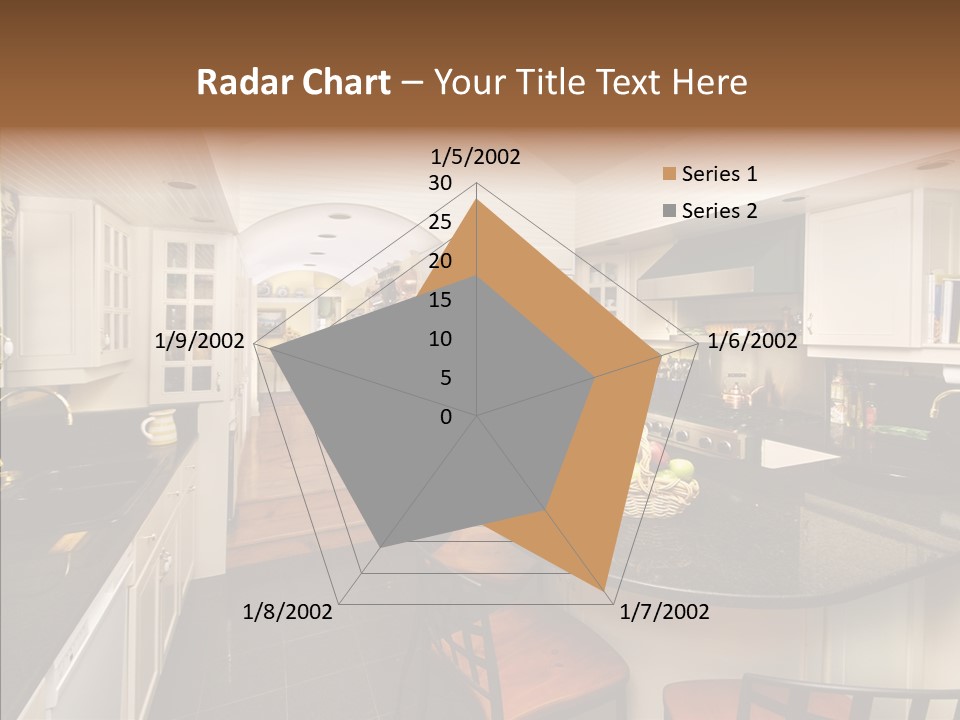 Radar Chart – Your Title Text Here

1/5/2002
30
25
20
15
10
5
0
1/6/2002
1/7/2002
1/8/2002
1/9/2002

Series 1
Series 2